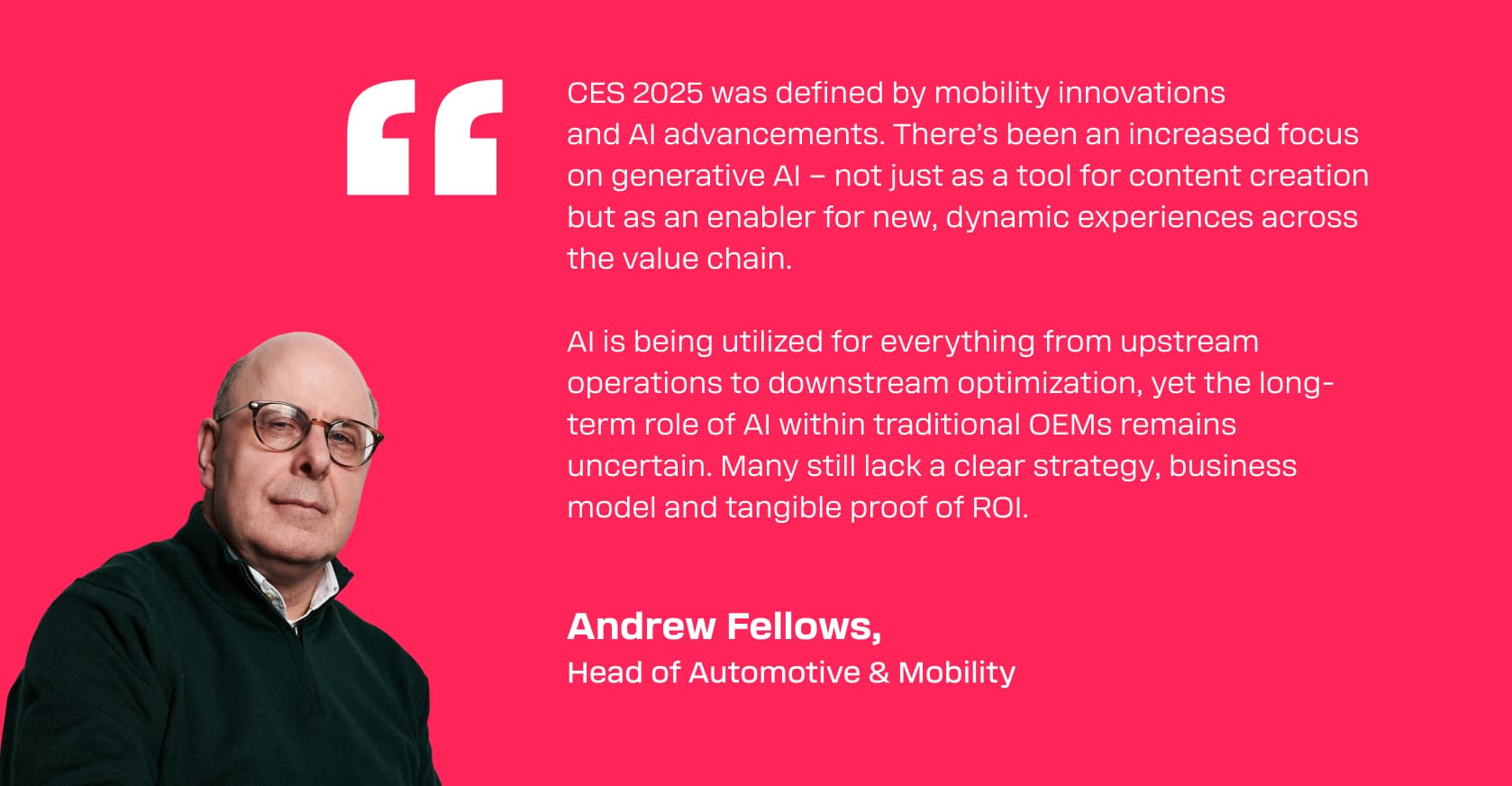 “

CES 2025 was defined by mobility innovations and AI advancements. There’s been an increased focus on generative AI – not just as a tool for content creation but as an enabler for new, dynamic experiences across the value chain.

AI is being utilized for everything from upstream operations to downstream optimization, yet the long-term role of AI within traditional OEMs remains uncertain. Many still lack a clear strategy, business model and tangible proof of ROI.

Andrew Fellows,
Head of Automotive & Mobility